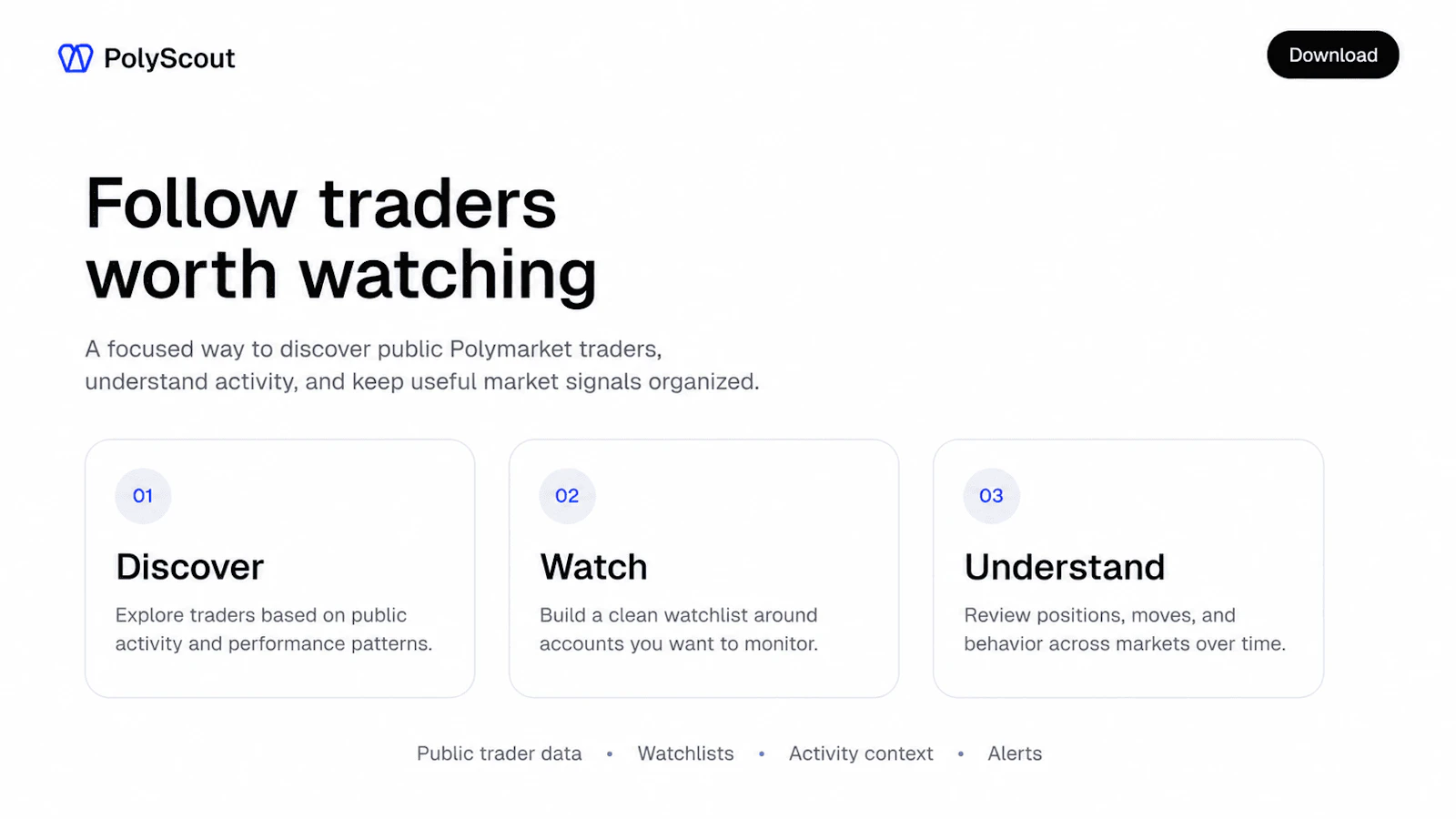 PolyScout

Download

Follow traders worth watching

A focused way to discover public Polymarket traders, understand activity, and keep useful market signals organized.

01

Discover

Explore traders based on public activity and performance patterns.

02

Watch

Build a clean watchlist around accounts you want to monitor.

03

Understand

Review positions, moves, and behavior across markets over time.

Public trader data • Watchlists • Activity context • Alerts